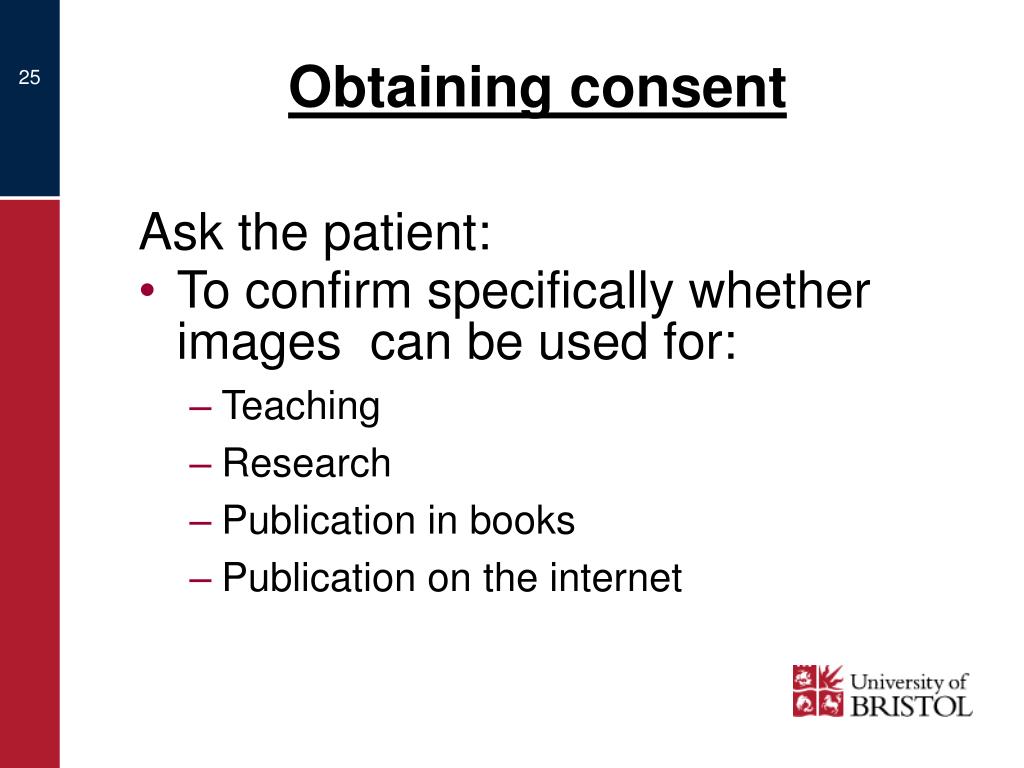 25

Obtaining consent

Ask the patient:
• To confirm specifically whether images  can be used for:
– Teaching
– Research
– Publication in books
– Publication on the internet

University of BRISTOL